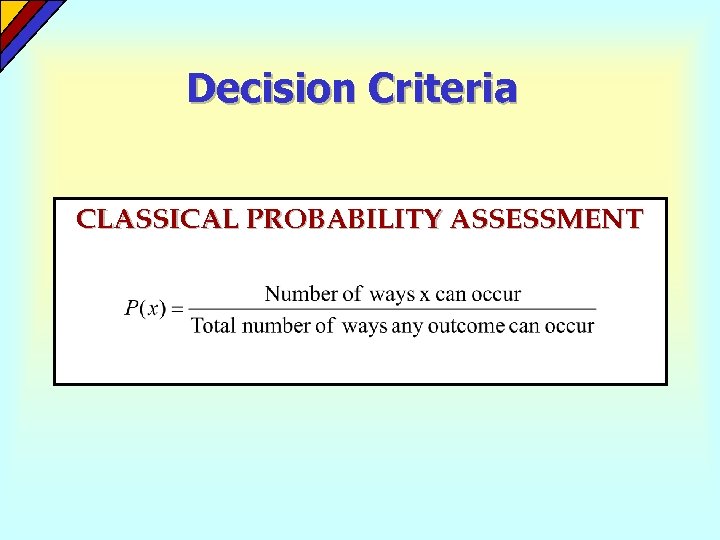 Decision Criteria

CLASSICAL PROBABILITY ASSESSMENT

$P(x) = \frac{\text{Number of ways x can occur}}{\text{Total number of ways any outcome can occur}}$